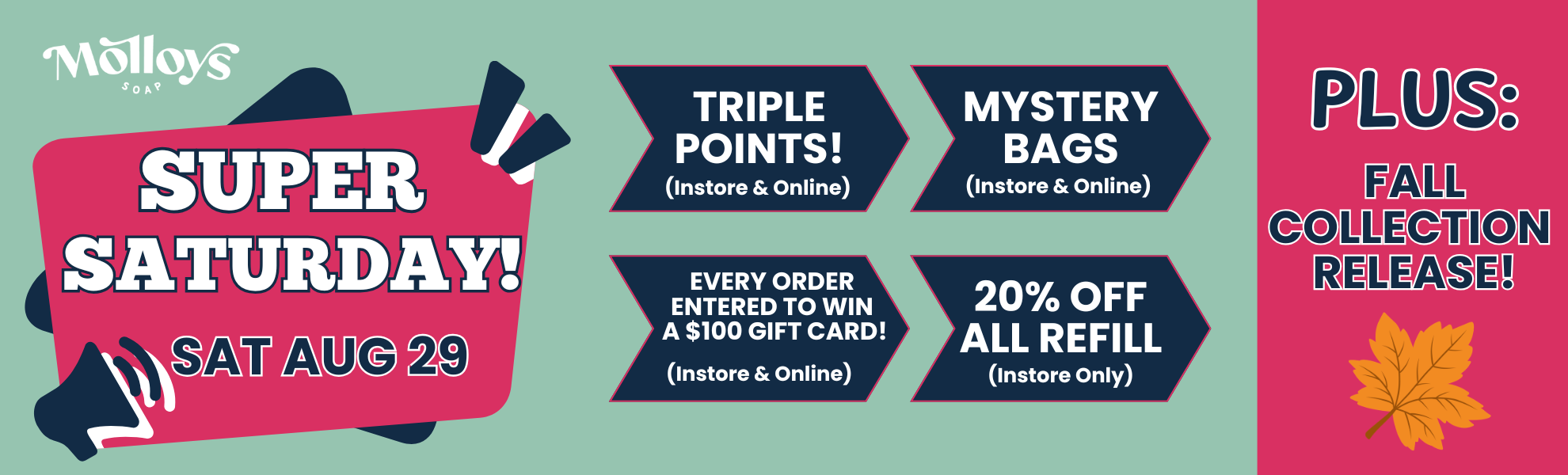 Molloys
SOAP

SUPER SATURDAY!

SAT AUG 29

TRIPLE POINTS!
(Instore & Online)

MYSTERY BAGS
(Instore & Online)

EVERY ORDER ENTERED TO WIN A $100 GIFT CARD!
(Instore & Online)

20% OFF ALL REFILL
(Instore Only)

PLUS:

FALL COLLECTION RELEASE!